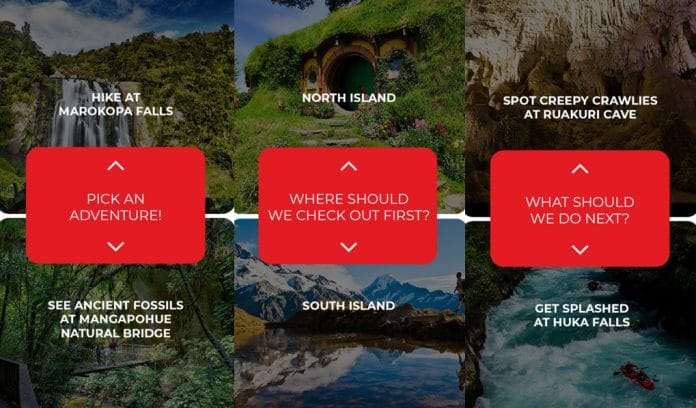 HIKE AT MAROKOPA FALLS

PICK AN ADVENTURE!

SEE ANCIENT FOSSILS AT MANGAPOHUE NATURAL BRIDGE

NORTH ISLAND

WHERE SHOULD WE CHECK OUT FIRST?

SOUTH ISLAND

SPOT CREEPY CRAWLIES AT RUAKURI CAVE

WHAT SHOULD WE DO NEXT?

GET SPLASHED AT HUKA FALLS